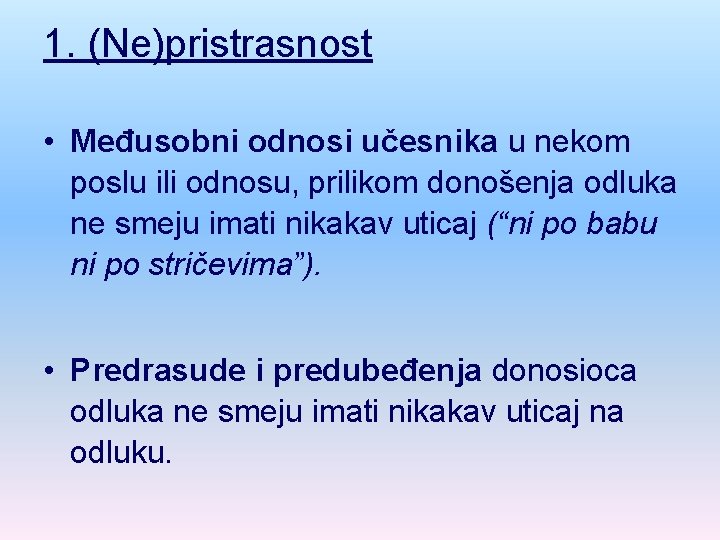 1. (Ne)pristrasnost

• Međusobni odnosi učesnika u nekom poslu ili odnosu, prilikom donošenja odluka ne smeju imati nikakav uticaj (“ni po babu ni po stričevima”).

• Predrasude i predubeđenja donosioca odluka ne smeju imati nikakav uticaj na odluku.